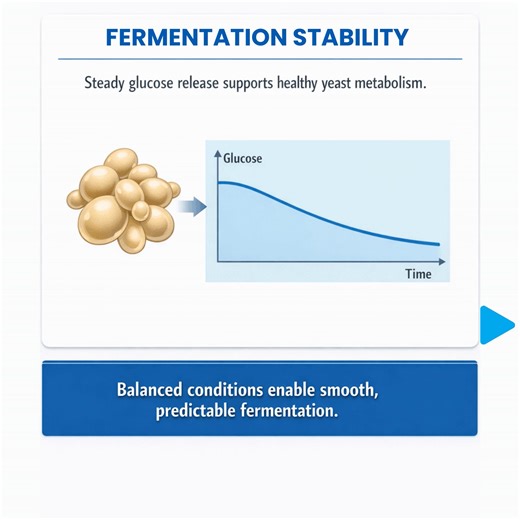 FERMENTATION STABILITY

Steady glucose release supports healthy yeast metabolism.

Glucose

Time

Balanced conditions enable smooth, predictable fermentation.